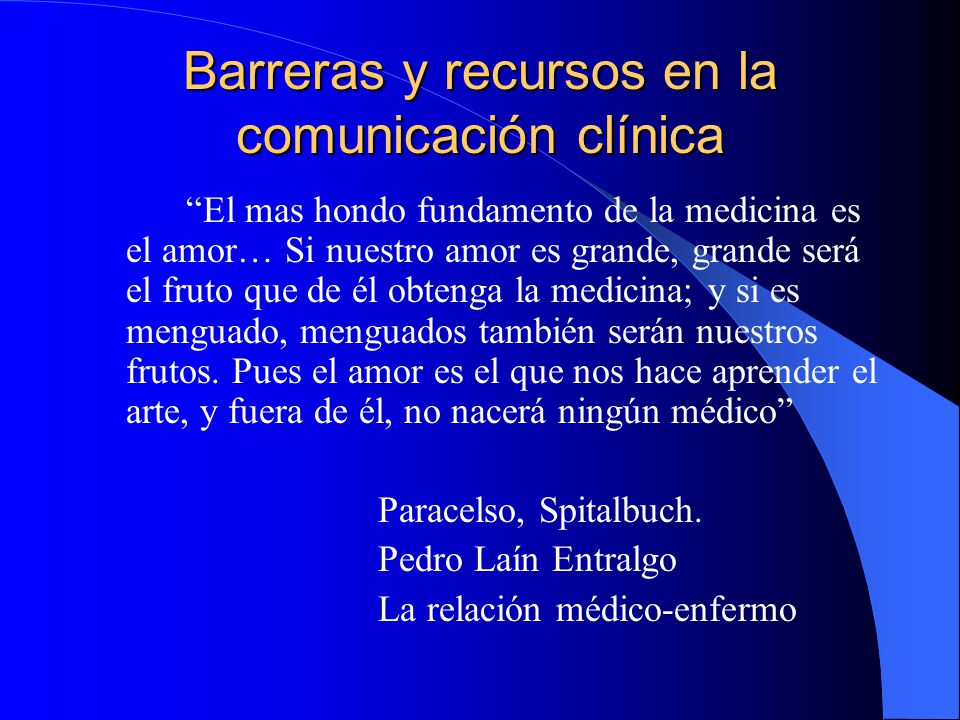 Barreras y recursos en la comunicación clínica

“El mas hondo fundamento de la medicina es el amor… Si nuestro amor es grande, grande será el fruto que de él obtenga la medicina; y si es menguado, menguados también serán nuestros frutos. Pues el amor es el que nos hace aprender el arte, y fuera de él, no nacerá ningún médico”

Paracelso, Spitalbuch.
Pedro Laín Entralgo
La relación médico-enfermo